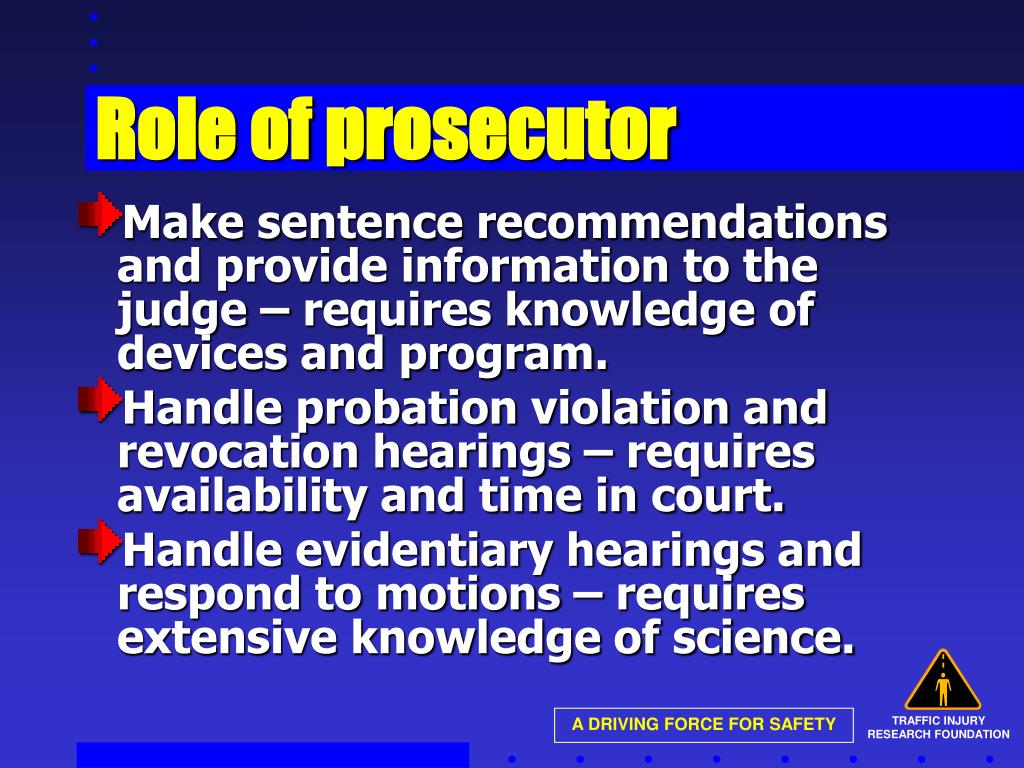 Role of prosecutor

Make sentence recommendations and provide information to the judge – requires knowledge of devices and program.

Handle probation violation and revocation hearings – requires availability and time in court.

Handle evidentiary hearings and respond to motions – requires extensive knowledge of science.

A DRIVING FORCE FOR SAFETY

TRAFFIC INJURY RESEARCH FOUNDATION